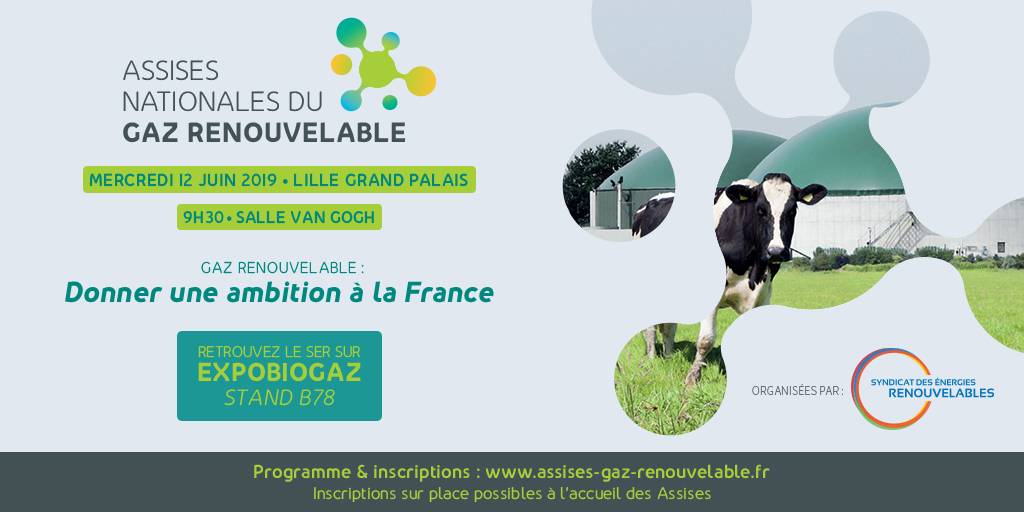 ASSISES NATIONALES DU GAZ RENOUVELABLE

MERCREDI 12 JUIN 2019 • LILLE GRAND PALAIS

9H30 • SALLE VAN GOGH

GAZ RENOUVELABLE :
Donner une ambition à la France

RETROUVEZ LE SER SUR
EXPOBIOGAZ
STAND B78

ORGANISÉES PAR :
SYNDICAT DES ÉNERGIES RENOUVELABLES

Programme & inscriptions : www.assises-gaz-renouvelable.fr
Inscriptions sur place possibles à l'accueil des Assises